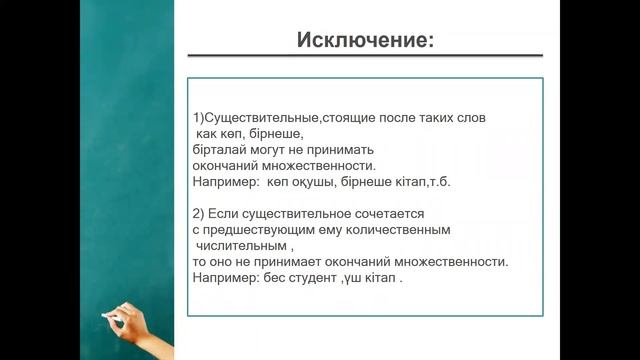 Исключение:

1)Существительные,стоящие после таких слов как көп, бірнеше, бірталай могут не принимать окончаний множественности.
Например: көп оқушы, бірнеше кітап,т.б.

2) Если существительное сочетается с предшествующим ему количественным числительным , то оно не принимает окончаний множественности.
Например: бес студент ,үш кітап .